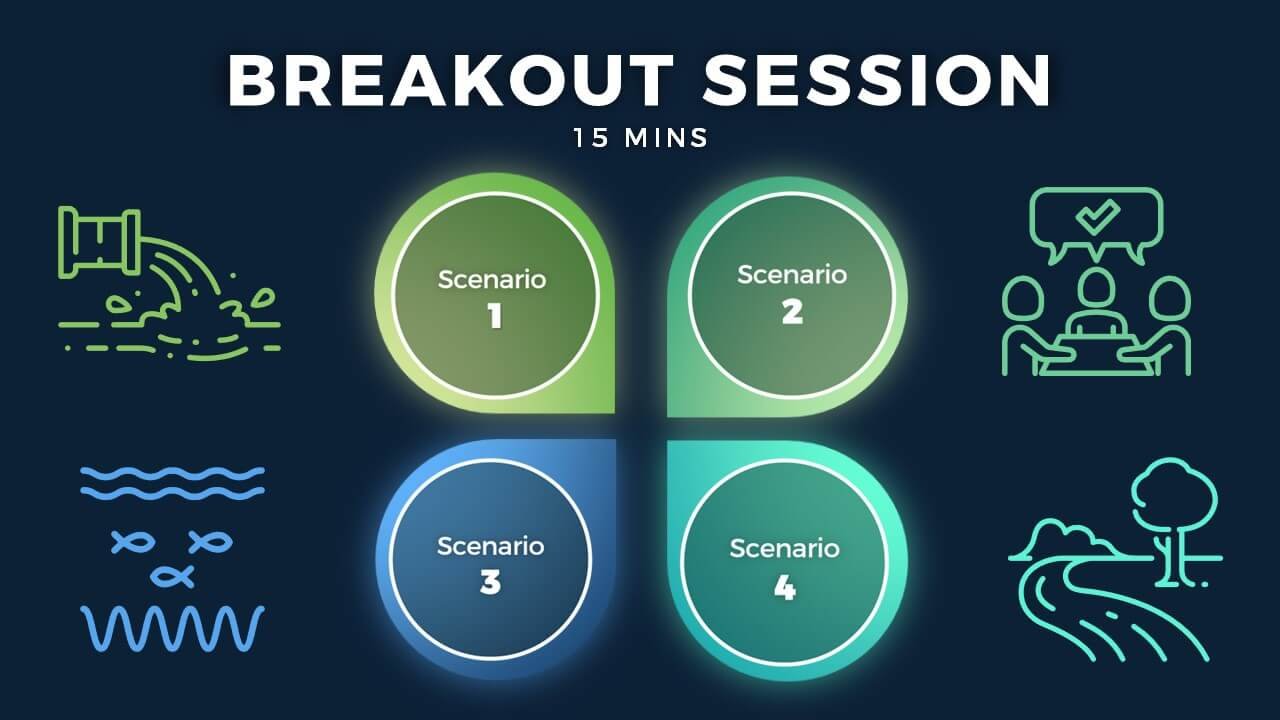 BREAKOUT SESSION
15 MINS

Scenario
1

Scenario
2

Scenario
3

Scenario
4